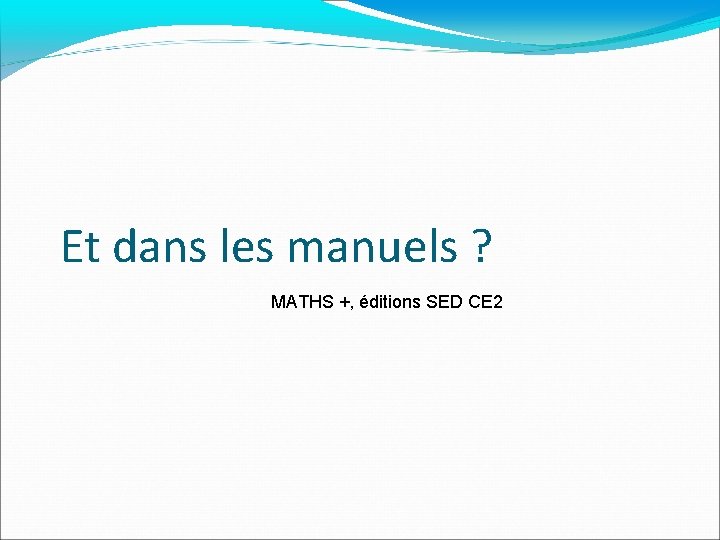 Et dans les manuels ?

MATHS +, éditions SED CE2